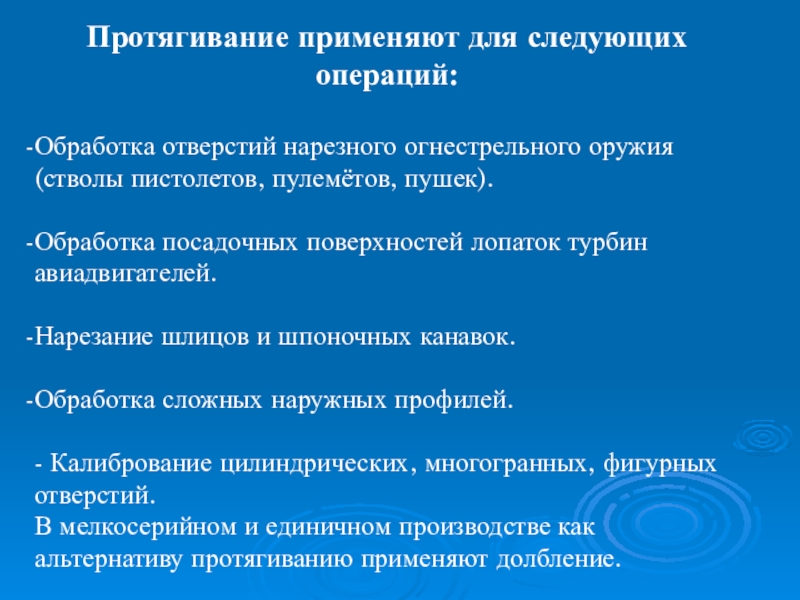 Протягивание применяют для следующих операций:

-Обработка отверстий нарезного огнестрельного оружия (стволы пистолетов, пулемётов, пушек).

-Обработка посадочных поверхностей лопаток турбин авиадвигателей.

-Нарезание шлицов и шпоночных канавок.

-Обработка сложных наружных профилей.

- Калибрование цилиндрических, многогранных, фигурных отверстий.
В мелкосерийном и единичном производстве как альтернативу протягиванию применяют долбление.